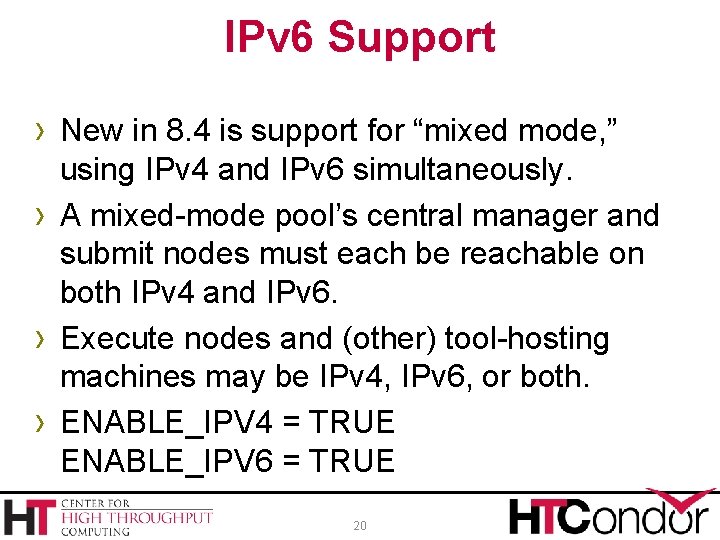 IPv6 Support

› New in 8.4 is support for “mixed mode,” using IPv4 and IPv6 simultaneously.

› A mixed-mode pool’s central manager and submit nodes must each be reachable on both IPv4 and IPv6.

› Execute nodes and (other) tool-hosting machines may be IPv4, IPv6, or both.

› ENABLE_IPV4 = TRUE
ENABLE_IPV6 = TRUE

HT CENTER FOR HIGH THROUGHPUT COMPUTING

20

HTCondor